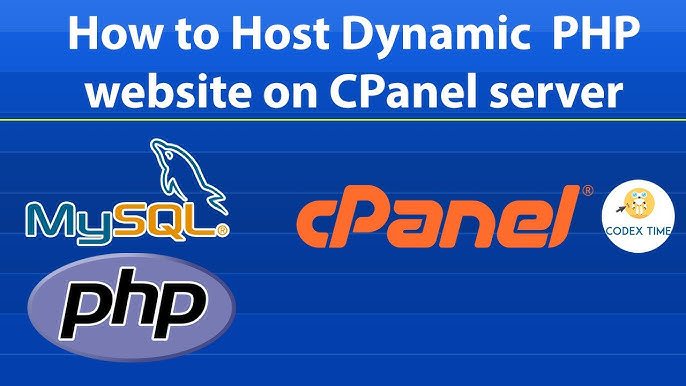 How to Host Dynamic PHP website on CPanel server

MySQL®

cPanel®

CODEX TIME

php